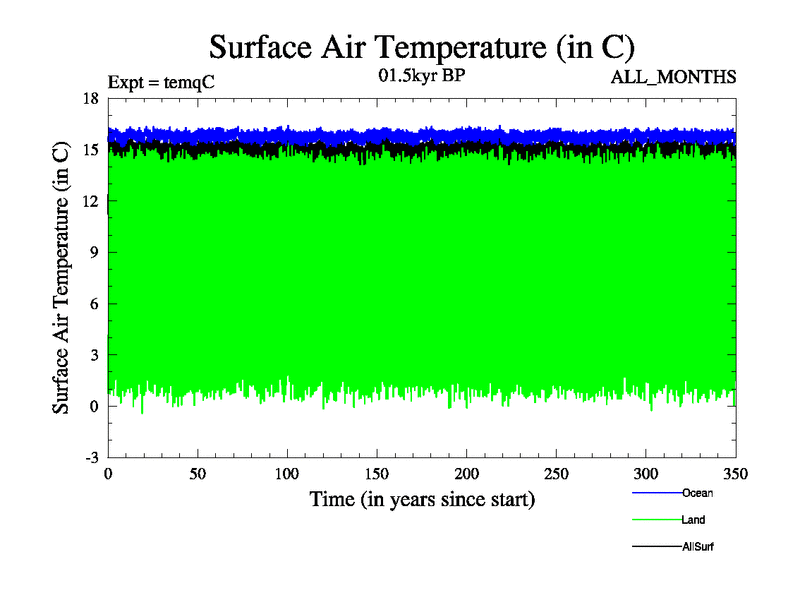 Surface Air Temperature (in C)

Expt = temqC

01.5kyr BP

ALL_MONTHS

Surface Air Temperature (in C)

18
15
12
9
6
3
0
-3

0
50
100
150
200
250
300
350

Time (in years since start)

Ocean
Land
AllSurf